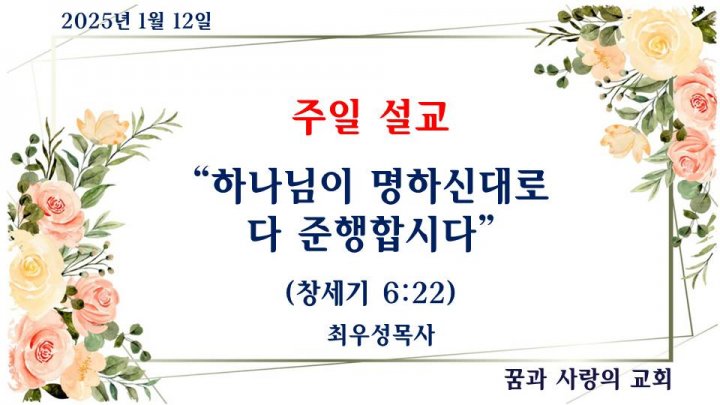 2025년 1월 12일

주일 설교

“하나님이 명하신대로 다 준행합시다”

(창세기 6:22)

최우성목사

꿈과 사랑의 교회